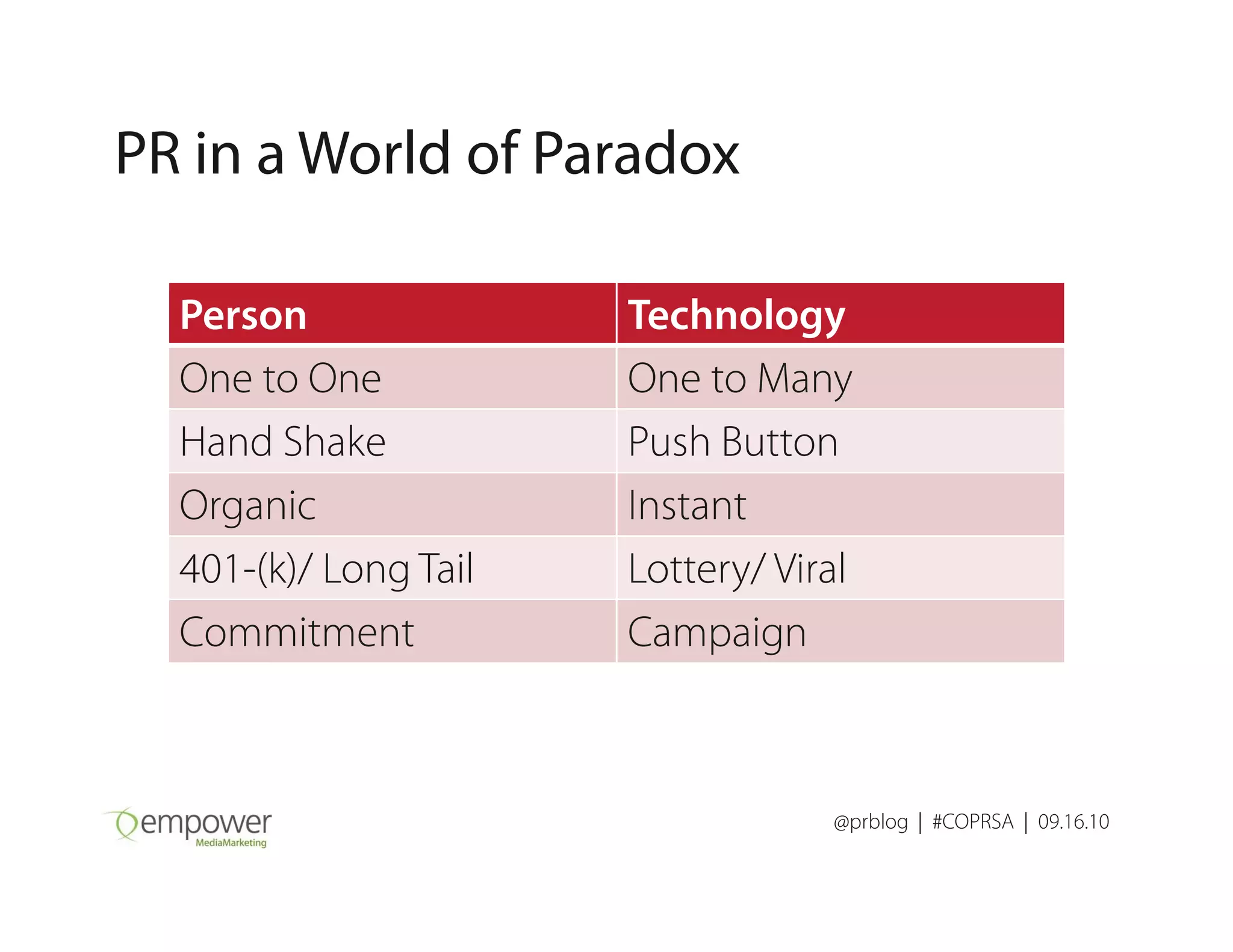 PR in a World of Paradox

| Person | Technology |
|---|---|
| One to One | One to Many |
| Hand Shake | Push Button |
| Organic | Instant |
| 401-(k)/ Long Tail | Lottery/ Viral |
| Commitment | Campaign |

empower MediaMarketing

@prblog | #COPRSA | 09.16.10